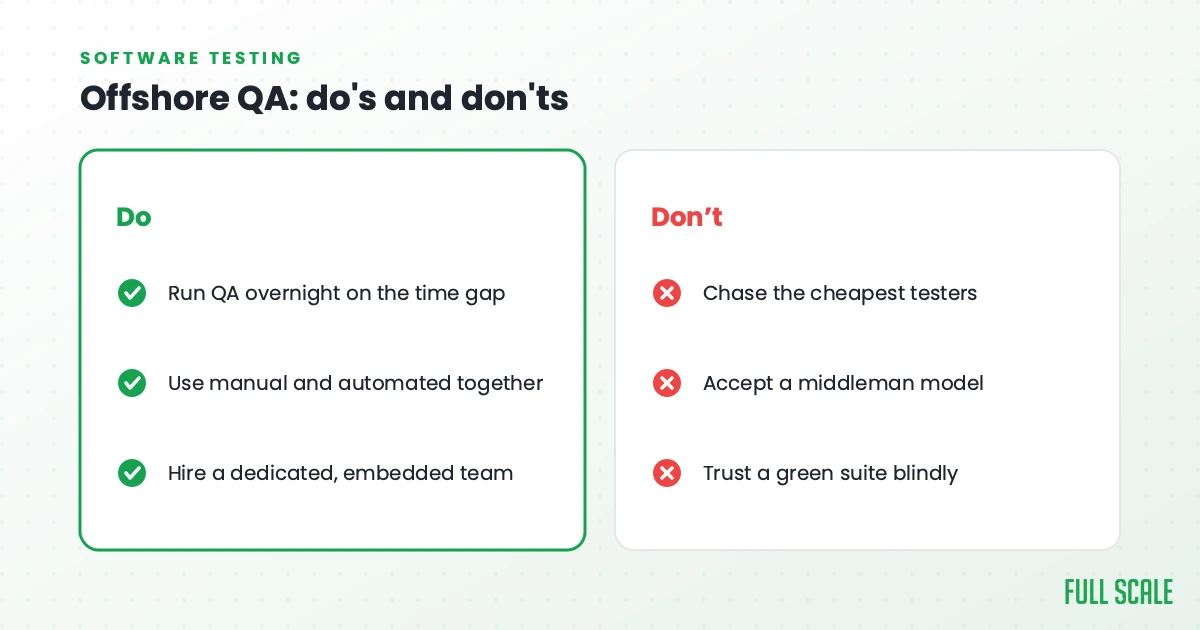 SOFTWARE TESTING

Offshore QA: do's and don'ts

Do

Run QA overnight on the time gap

Use manual and automated together

Hire a dedicated, embedded team

Don’t

Chase the cheapest testers

Accept a middleman model

Trust a green suite blindly

FULL SCALE